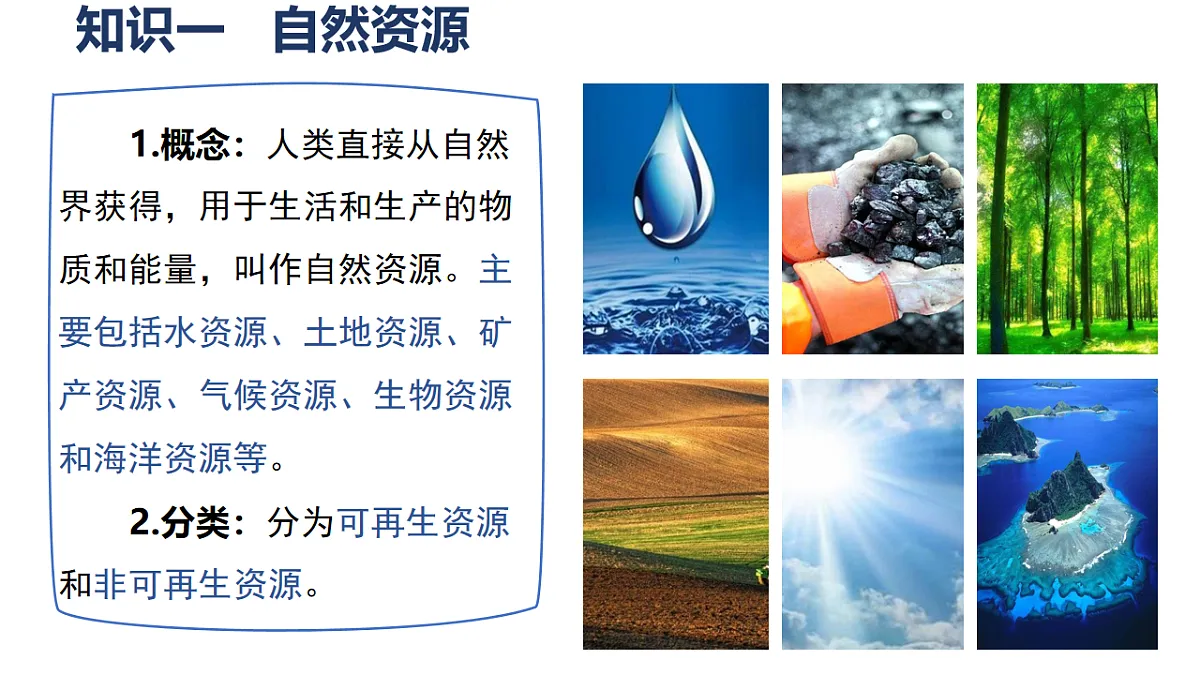 知识一　自然资源

1.概念：人类直接从自然界获得，用于生活和生产的物质和能量，叫作自然资源。主要包括水资源、土地资源、矿产资源、气候资源、生物资源和海洋资源等。

2.分类：分为可再生资源和非可再生资源。